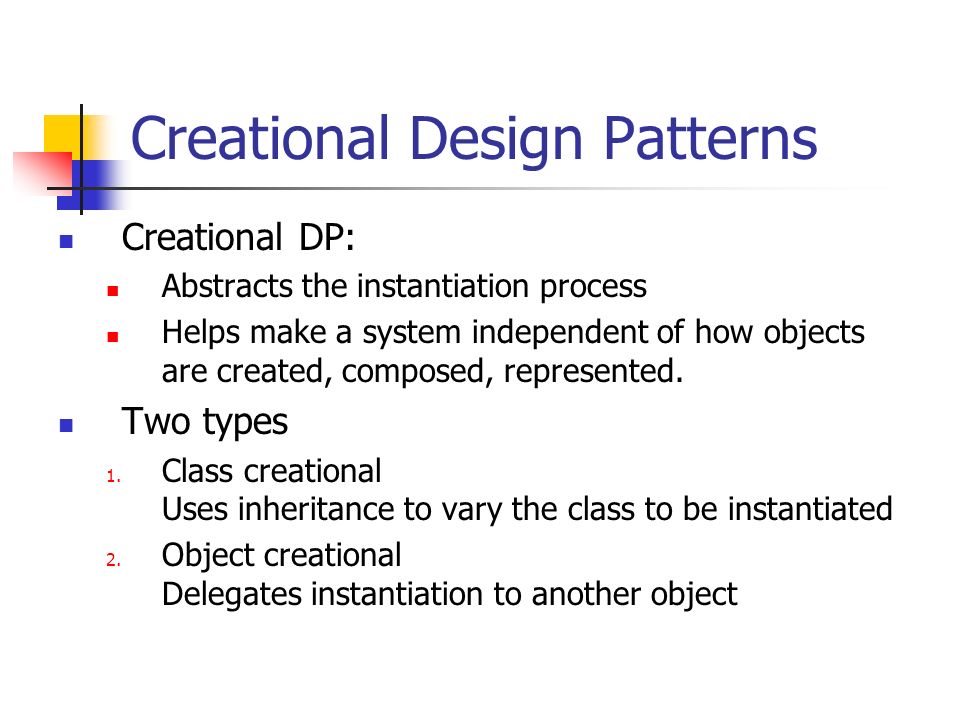 Creational Design Patterns

- Creational DP:
  - Abstracts the instantiation process
  - Helps make a system independent of how objects are created, composed, represented.
- Two types
  1. Class creational
     Uses inheritance to vary the class to be instantiated
  2. Object creational
     Delegates instantiation to another object